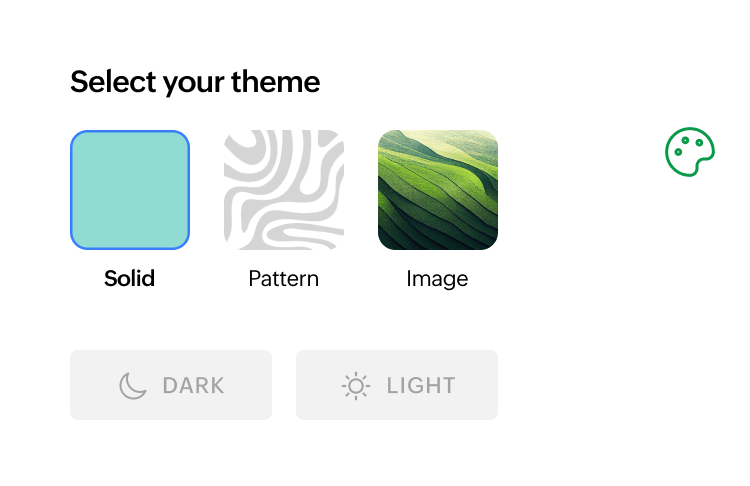 Select your theme

Solid

Pattern

Image

DARK

LIGHT